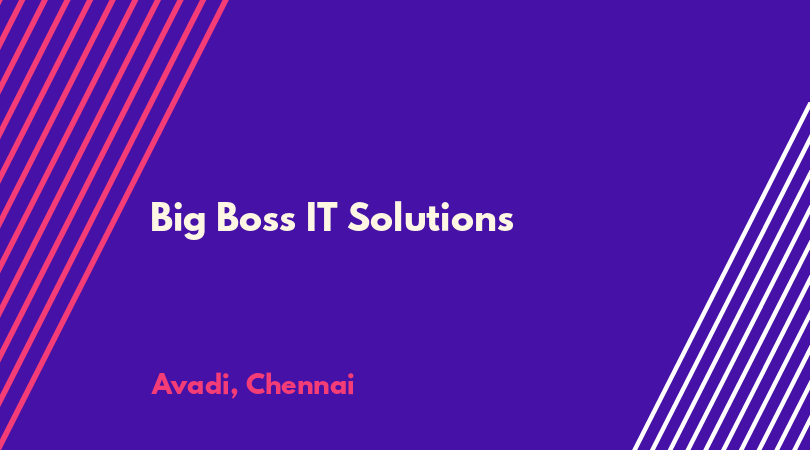 Big Boss IT Solutions

Avadi, Chennai